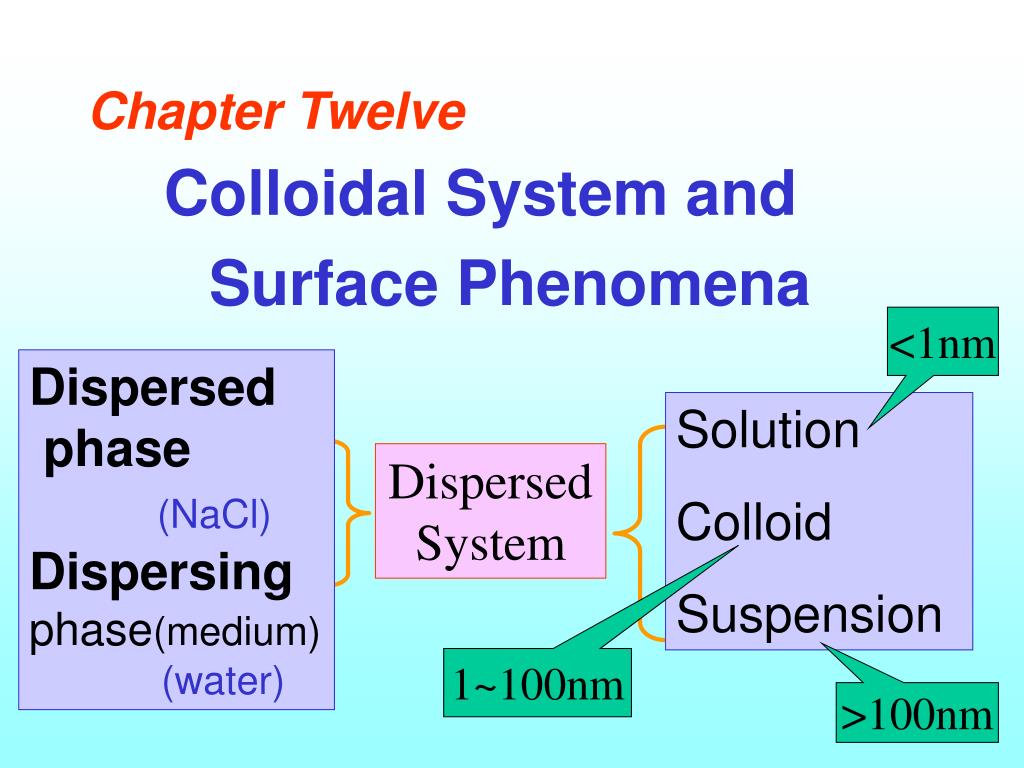 Chapter Twelve

Colloidal System and Surface Phenomena

Dispersed phase
(NaCl)
Dispersing phase(medium)
(water)

Dispersed System

<1nm

Solution
Colloid
Suspension

1~100nm

>100nm